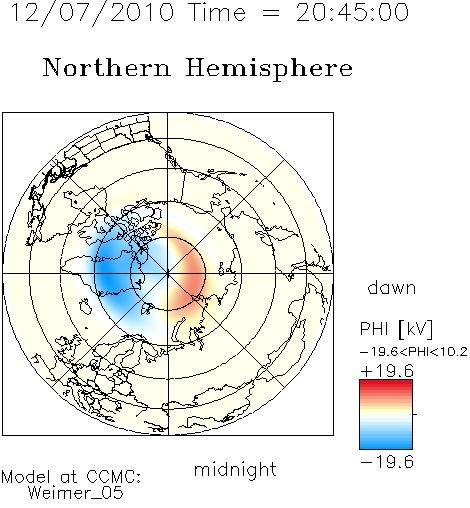 12/07/2010 Time = 20:45:00

Northern Hemisphere

dawn

PHI [kV]

−19.6<PHI<10.2

+19.6

−19.6

midnight

Model at CCMC: Weimer_05